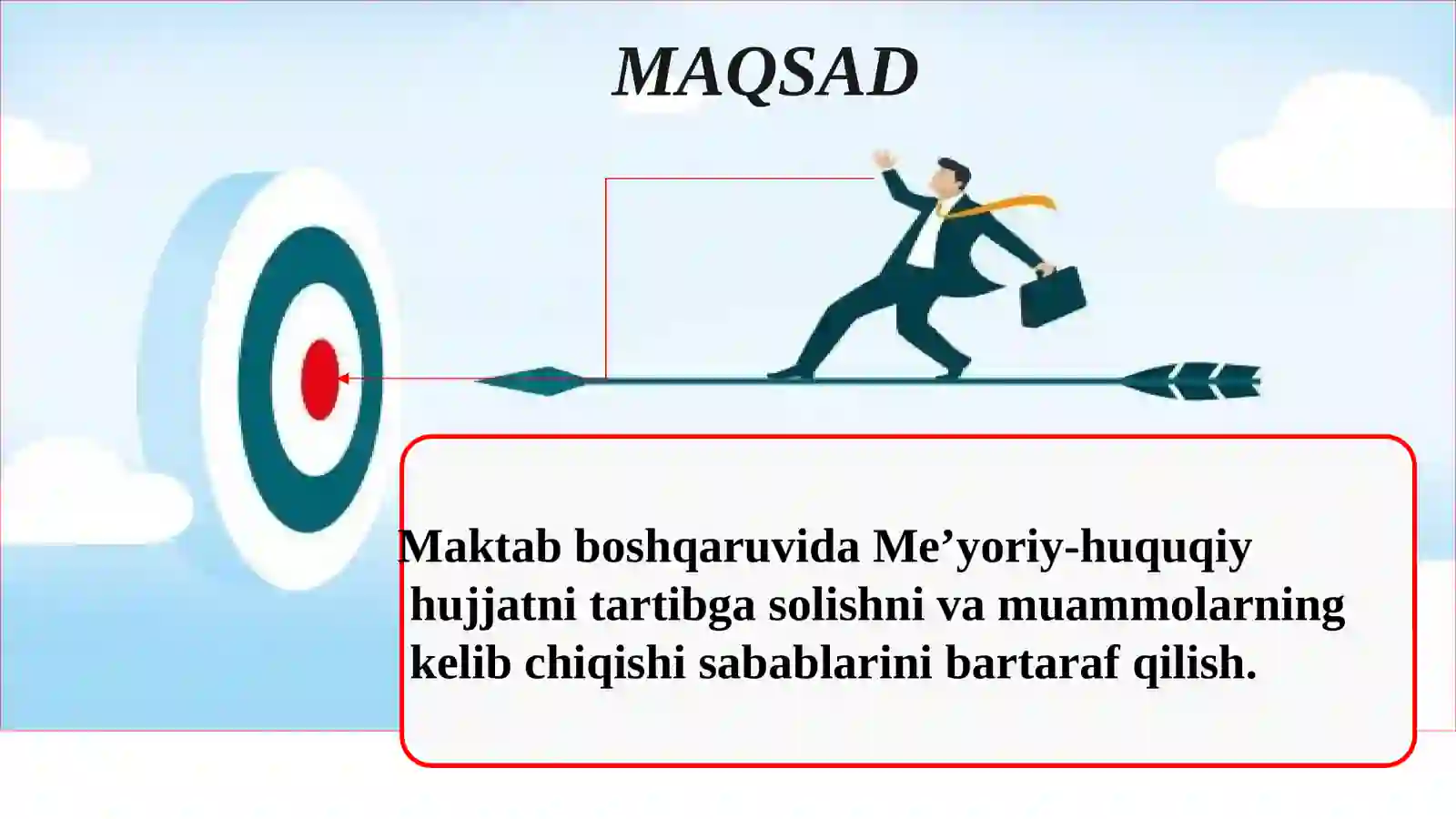 MAQSAD

Maktab boshqaruvida Me’yoriy-huquqiy hujjatni tartibga solishni va muammolarning kelib chiqishi sabablarini bartaraf qilish.